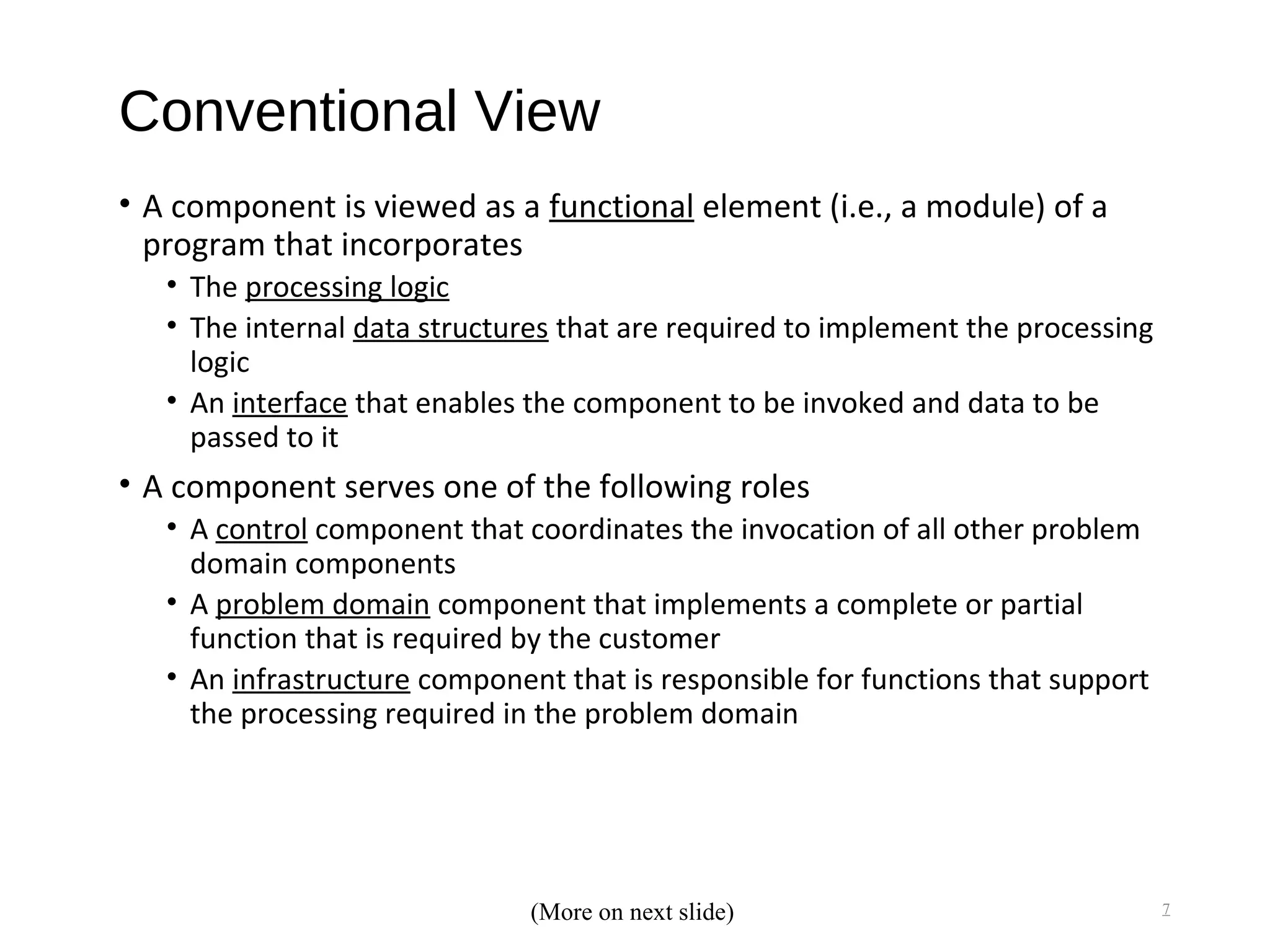 Conventional View

• A component is viewed as a functional element (i.e., a module) of a program that incorporates
  • The processing logic
  • The internal data structures that are required to implement the processing logic
  • An interface that enables the component to be invoked and data to be passed to it
• A component serves one of the following roles
  • A control component that coordinates the invocation of all other problem domain components
  • A problem domain component that implements a complete or partial function that is required by the customer
  • An infrastructure component that is responsible for functions that support the processing required in the problem domain

(More on next slide)

7